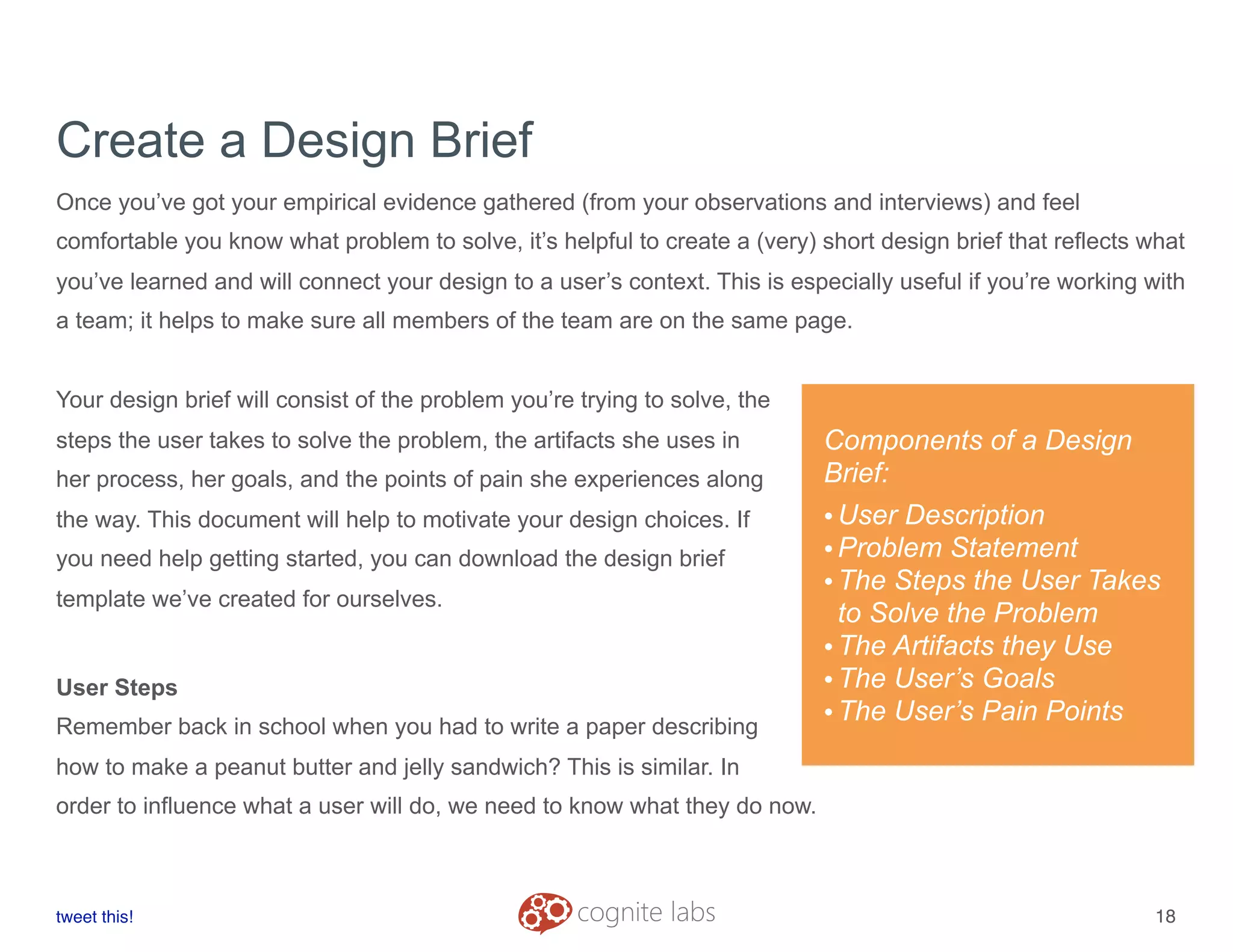 Create a Design Brief

Once you've got your empirical evidence gathered (from your observations and interviews) and feel comfortable you know what problem to solve, it's helpful to create a (very) short design brief that reflects what you've learned and will connect your design to a user's context. This is especially useful if you're working with a team; it helps to make sure all members of the team are on the same page.

Your design brief will consist of the problem you're trying to solve, the steps the user takes to solve the problem, the artifacts she uses in her process, her goals, and the points of pain she experiences along the way. This document will help to motivate your design choices. If you need help getting started, you can download the design brief template we've created for ourselves.

User Steps
Remember back in school when you had to write a paper describing how to make a peanut butter and jelly sandwich? This is similar. In order to influence what a user will do, we need to know what they do now.

Components of a Design Brief:
• User Description
• Problem Statement
• The Steps the User Takes to Solve the Problem
• The Artifacts they Use
• The User's Goals
• The User's Pain Points

tweet this!

cognite labs

18